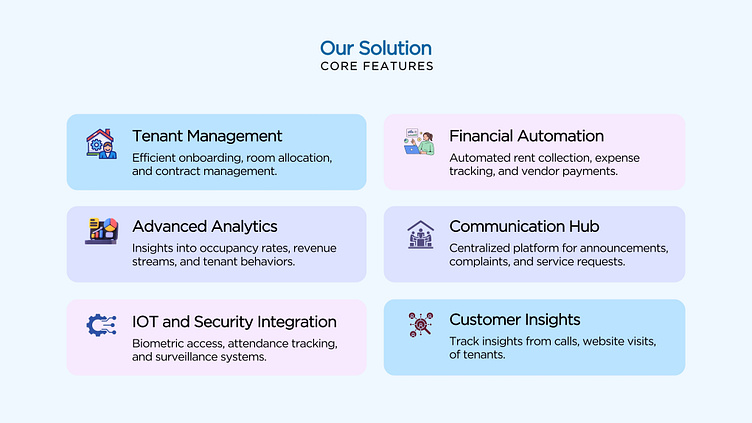 Our Solution
CORE FEATURES

Tenant Management
Efficient onboarding, room allocation, and contract management.

Advanced Analytics
Insights into occupancy rates, revenue streams, and tenant behaviors.

IOT and Security Integration
Biometric access, attendance tracking, and surveillance systems.

Financial Automation
Automated rent collection, expense tracking, and vendor payments.

Communication Hub
Centralized platform for announcements, complaints, and service requests.

Customer Insights
Track insights from calls, website visits, of tenants.